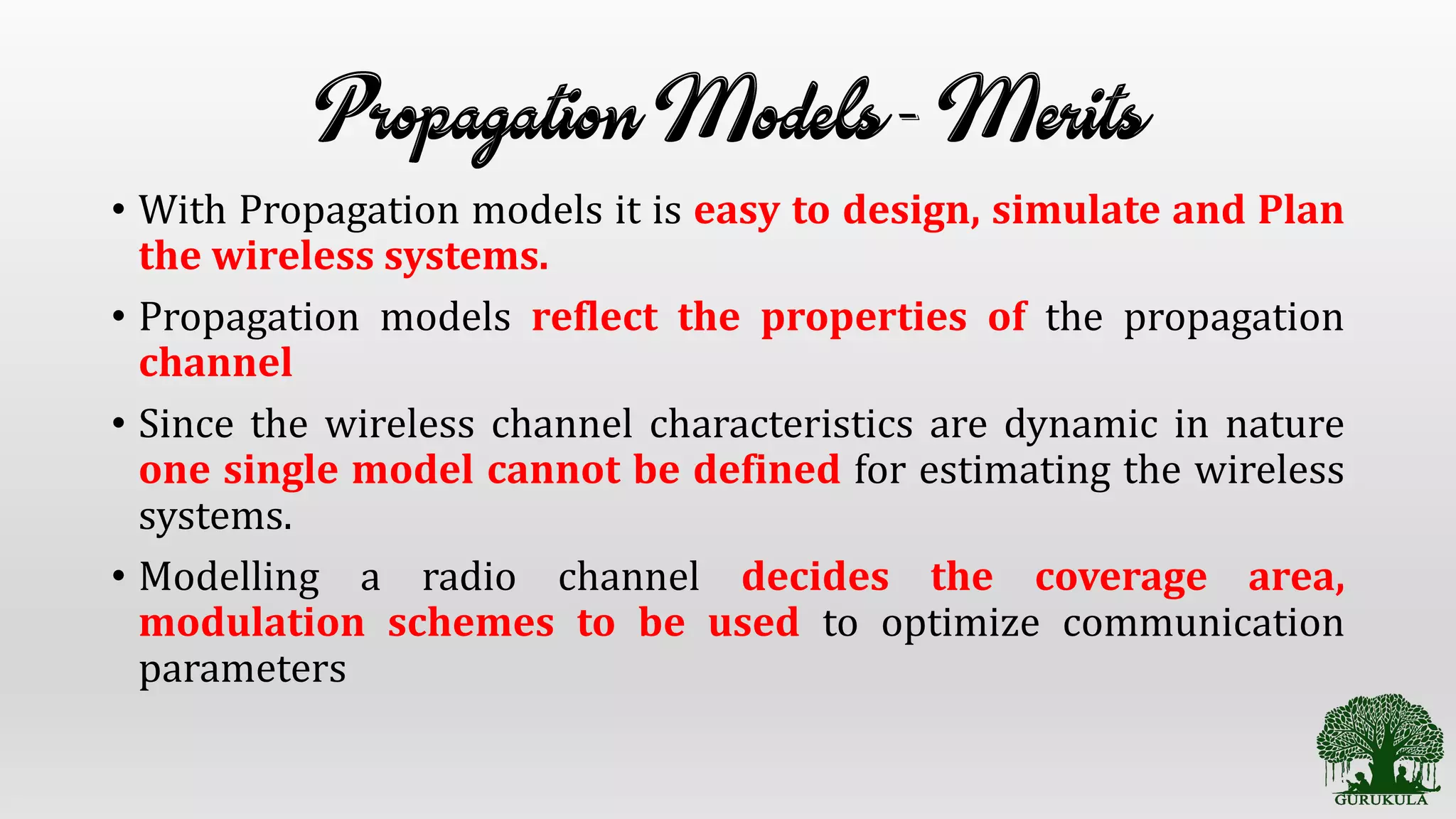 Propagation Models - Merits

• With Propagation models it is easy to design, simulate and Plan the wireless systems.

• Propagation models reflect the properties of the propagation channel

• Since the wireless channel characteristics are dynamic in nature one single model cannot be defined for estimating the wireless systems.

• Modelling a radio channel decides the coverage area, modulation schemes to be used to optimize communication parameters

GURUKULA